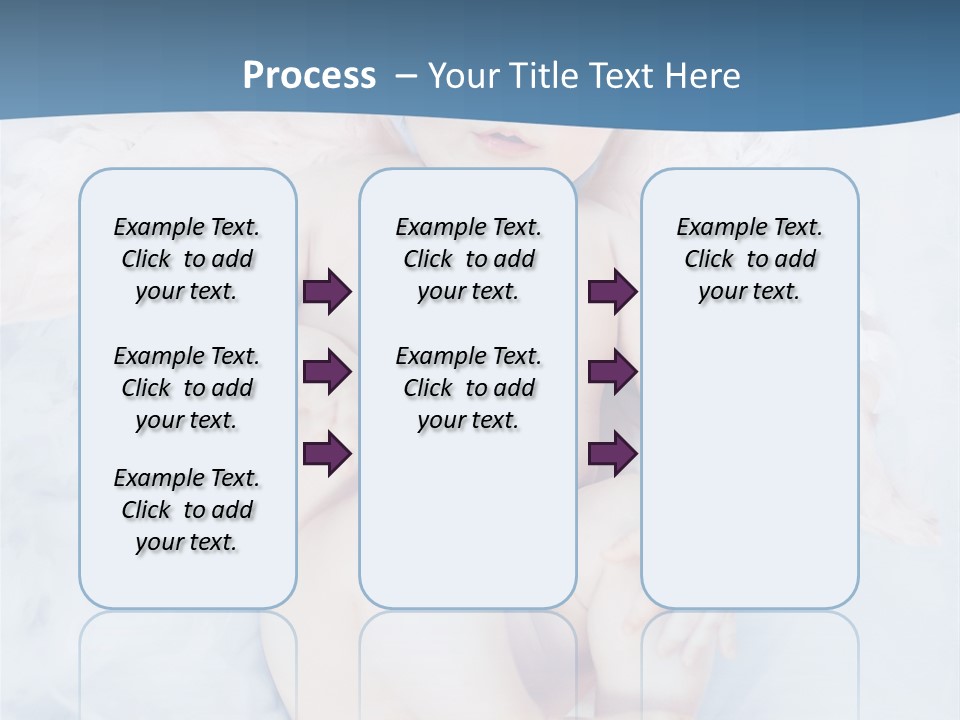 Process – Your Title Text Here

Example Text. Click to add your text.

Example Text. Click to add your text.

Example Text. Click to add your text.

Example Text. Click to add your text.

Example Text. Click to add your text.

Example Text. Click to add your text.